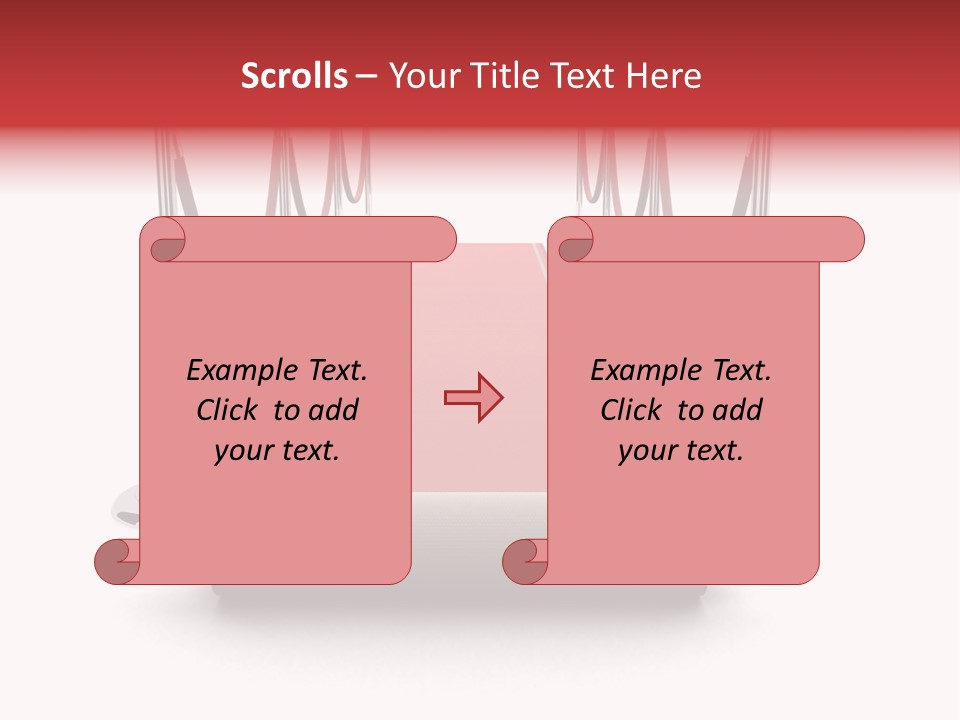 Scrolls – Your Title Text Here

Example Text. Click to add your text.

Example Text. Click to add your text.